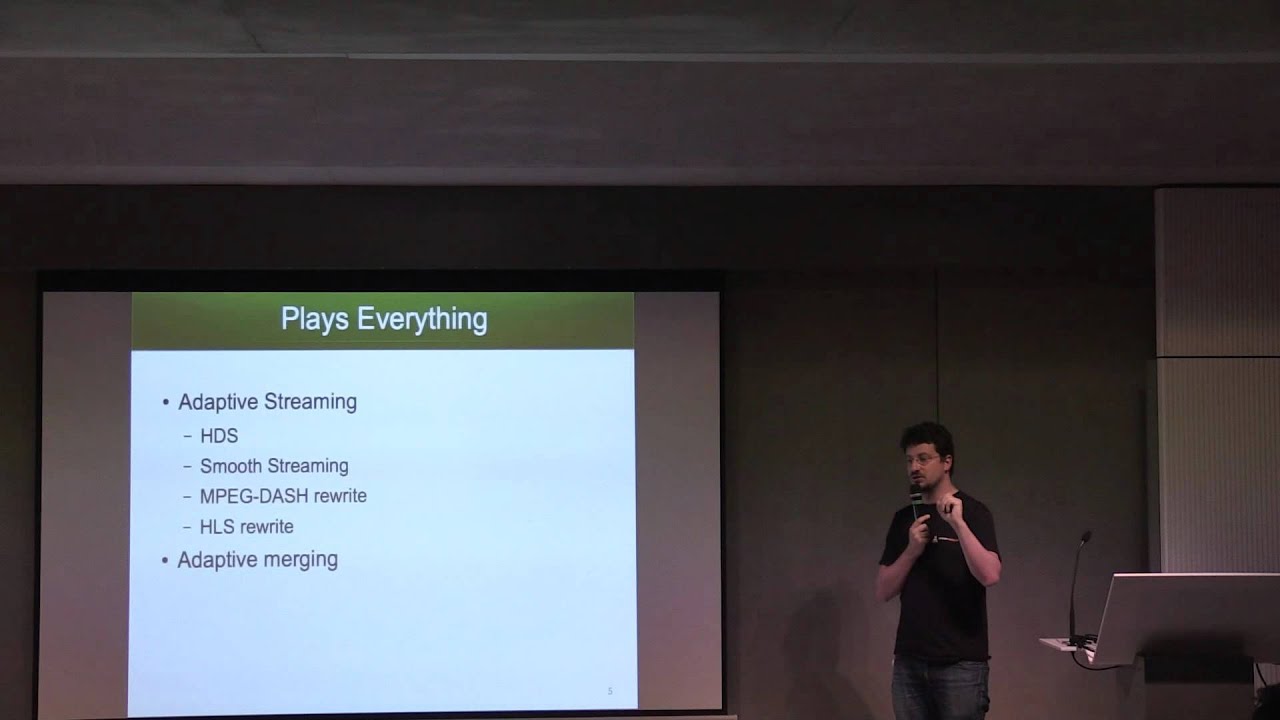 Plays Everything

• Adaptive Streaming
  – HDS
  – Smooth Streaming
  – MPEG-DASH rewrite
  – HLS rewrite
• Adaptive merging

5